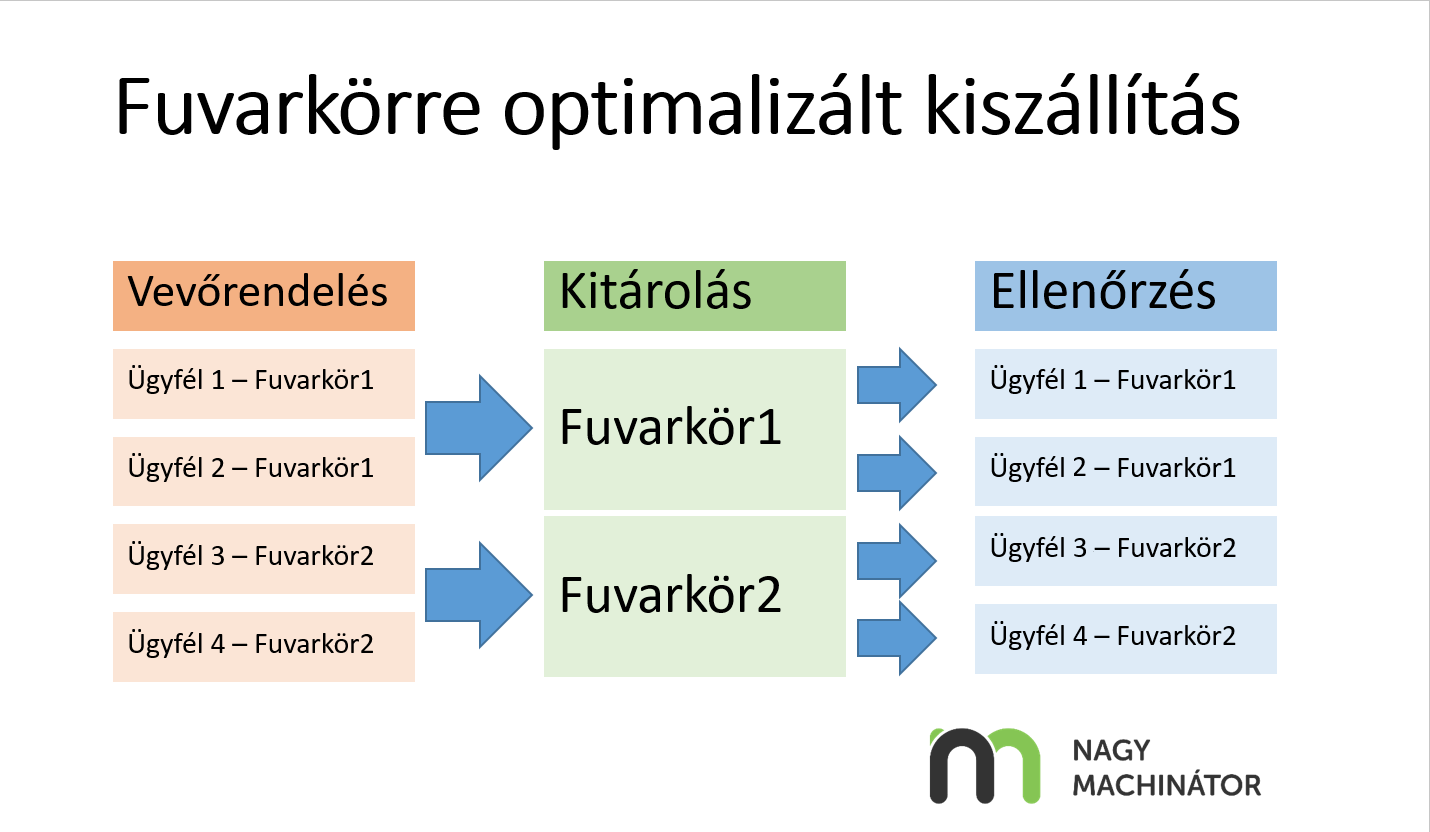 Fuvarkörre optimalizált kiszállítás

Vevőrendelés

Ügyfél 1 – Fuvarkör1

Ügyfél 2 – Fuvarkör1

Ügyfél 3 – Fuvarkör2

Ügyfél 4 – Fuvarkör2

Kitárolás

Fuvarkör1

Fuvarkör2

Ellenőrzés

Ügyfél 1 – Fuvarkör1

Ügyfél 2 – Fuvarkör1

Ügyfél 3 – Fuvarkör2

Ügyfél 4 – Fuvarkör2

NAGY MACHINÁTOR